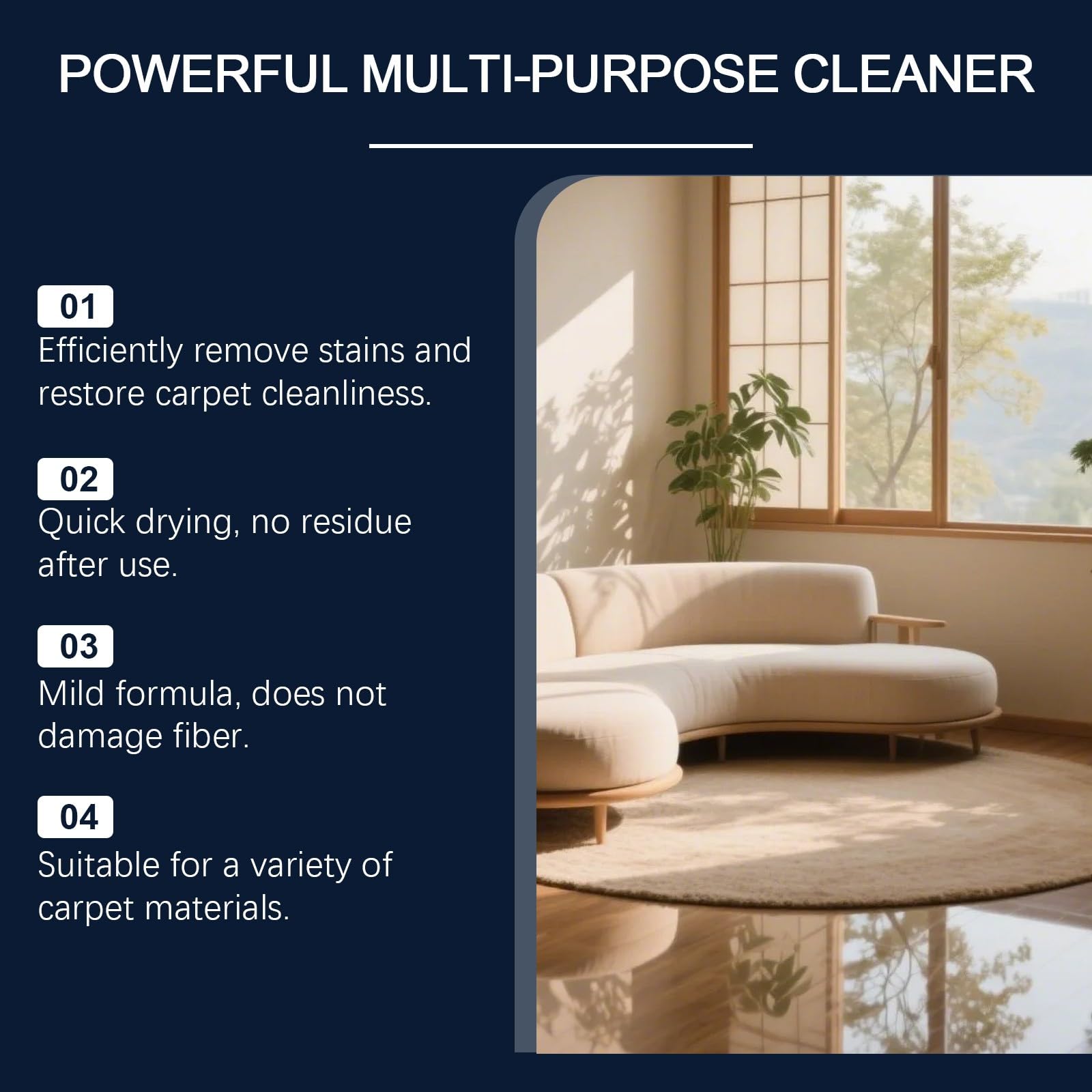 POWERFUL MULTI-PURPOSE CLEANER

01
Efficiently remove stains and restore carpet cleanliness.

02
Quick drying, no residue after use.

03
Mild formula, does not damage fiber.

04
Suitable for a variety of carpet materials.